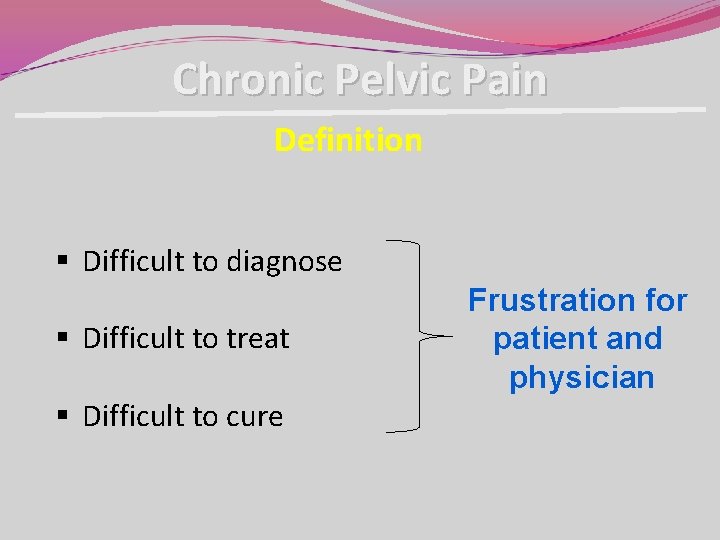 Chronic Pelvic Pain

Definition

▪ Difficult to diagnose

▪ Difficult to treat

▪ Difficult to cure

Frustration for patient and physician